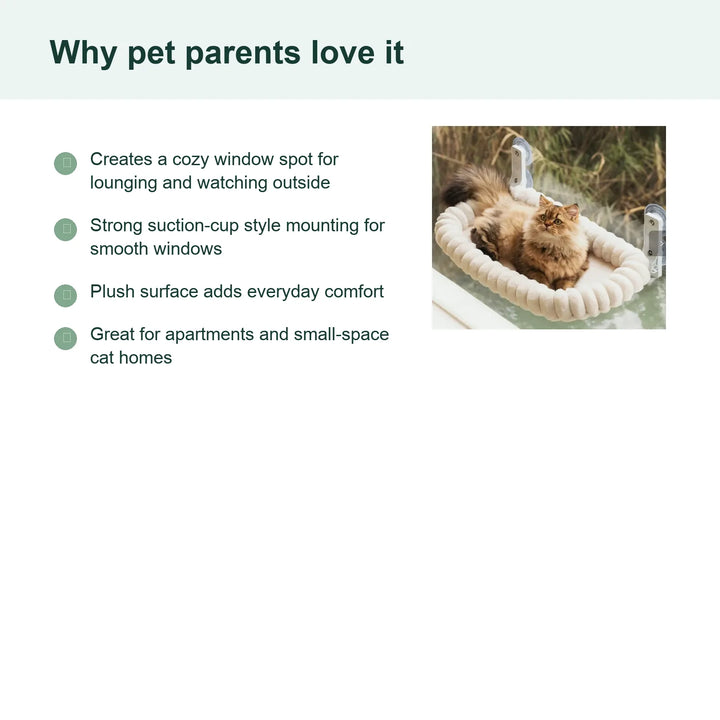 Why pet parents love it

Creates a cozy window spot for lounging and watching outside

Strong suction-cup style mounting for smooth windows

Plush surface adds everyday comfort

Great for apartments and small-space cat homes